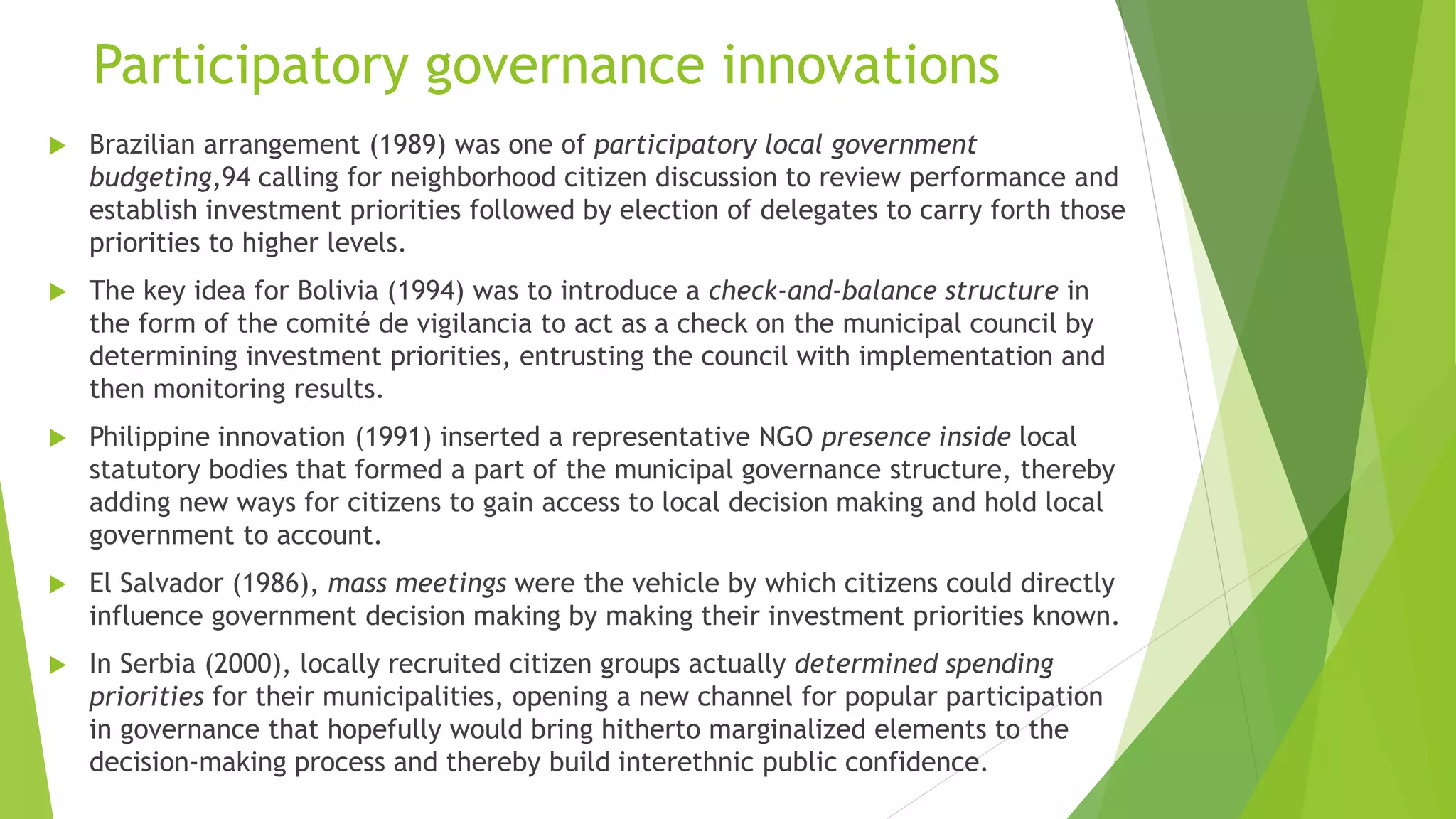 Participatory governance innovations

Brazilian arrangement (1989) was one of participatory local government budgeting,94 calling for neighborhood citizen discussion to review performance and establish investment priorities followed by election of delegates to carry forth those priorities to higher levels.

The key idea for Bolivia (1994) was to introduce a check-and-balance structure in the form of the comité de vigilancia to act as a check on the municipal council by determining investment priorities, entrusting the council with implementation and then monitoring results.

Philippine innovation (1991) inserted a representative NGO presence inside local statutory bodies that formed a part of the municipal governance structure, thereby adding new ways for citizens to gain access to local decision making and hold local government to account.

El Salvador (1986), mass meetings were the vehicle by which citizens could directly influence government decision making by making their investment priorities known.

In Serbia (2000), locally recruited citizen groups actually determined spending priorities for their municipalities, opening a new channel for popular participation in governance that hopefully would bring hitherto marginalized elements to the decision-making process and thereby build interethnic public confidence.